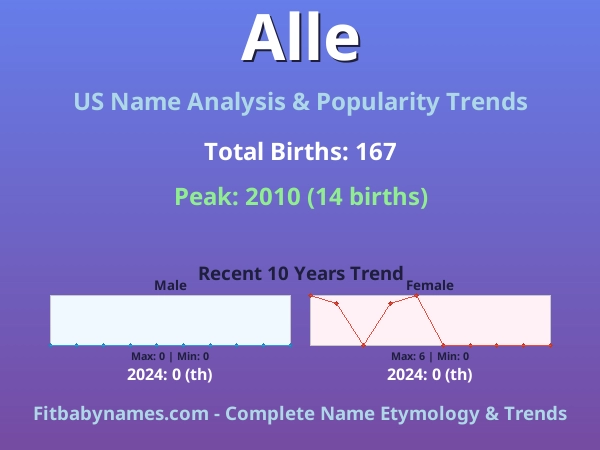 Alle

US Name Analysis & Popularity Trends

Total Births: 167

Peak: 2010 (14 births)

Recent 10 Years Trend

Male

Max: 0 | Min: 0

2024: 0 (th)

Female

Max: 6 | Min: 0

2024: 0 (th)

Fitbabynames.com - Complete Name Etymology & Trends